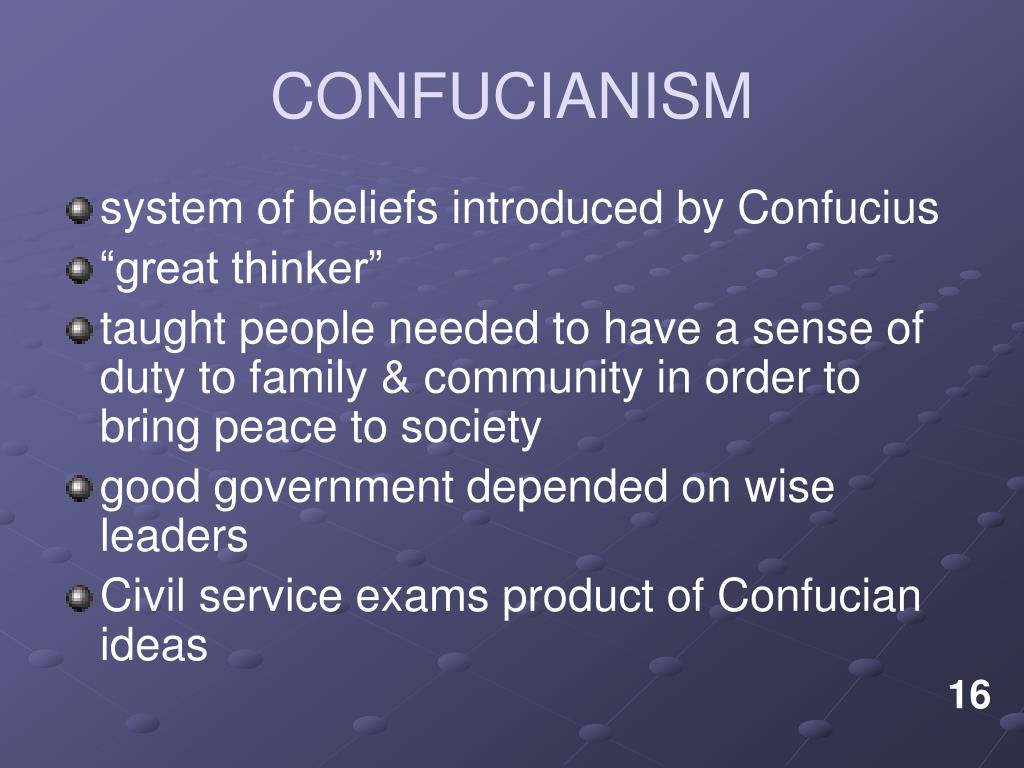 CONFUCIANISM

system of beliefs introduced by Confucius

“great thinker”

taught people needed to have a sense of duty to family & community in order to bring peace to society

good government depended on wise leaders

Civil service exams product of Confucian ideas

16